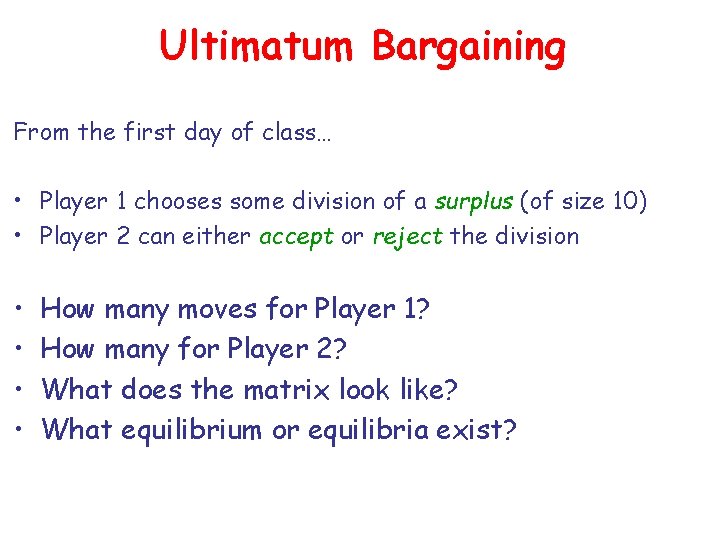 Ultimatum Bargaining

From the first day of class…

• Player 1 chooses some division of a surplus (of size 10)
• Player 2 can either accept or reject the division

• How many moves for Player 1?
• How many for Player 2?
• What does the matrix look like?
• What equilibrium or equilibria exist?